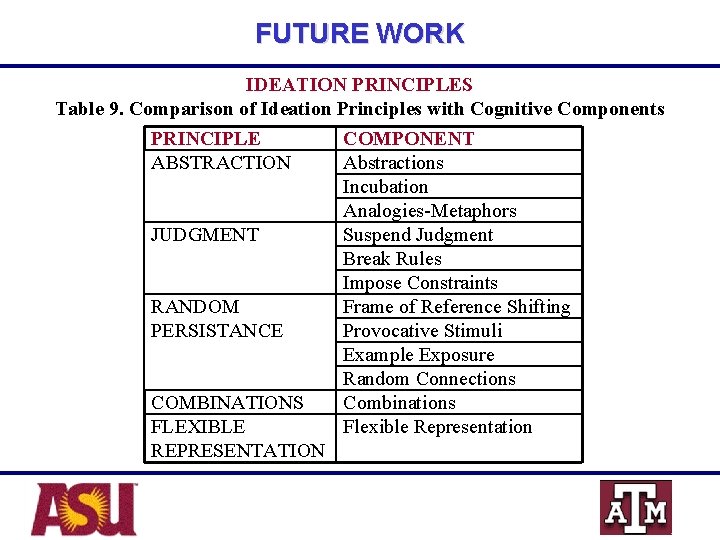 FUTURE WORK

IDEATION PRINCIPLES

Table 9. Comparison of Ideation Principles with Cognitive Components

| PRINCIPLE | COMPONENT |
|---|---|
| ABSTRACTION | Abstractions |
| | Incubation |
| | Analogies-Metaphors |
| JUDGMENT | Suspend Judgment |
| | Break Rules |
| | Impose Constraints |
| RANDOM PERSISTANCE | Frame of Reference Shifting |
| | Provocative Stimuli |
| | Example Exposure |
| | Random Connections |
| COMBINATIONS | Combinations |
| FLEXIBLE REPRESENTATION | Flexible Representation |

ASU

ATM